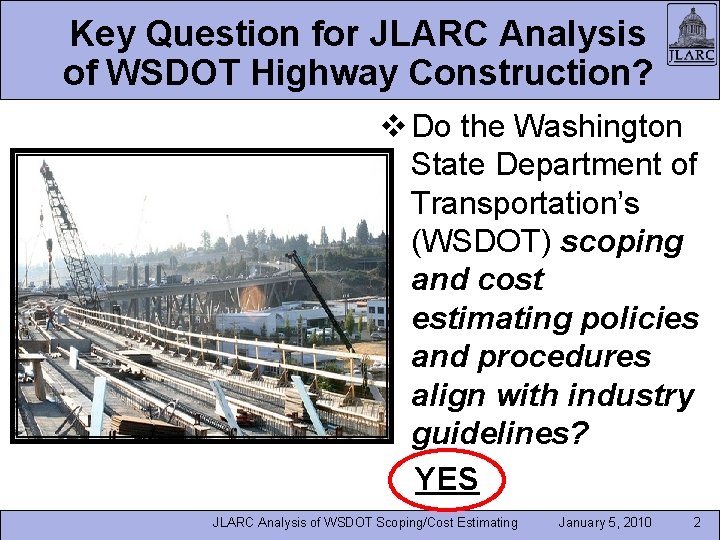 Key Question for JLARC Analysis of WSDOT Highway Construction?

JLARC

❖ Do the Washington State Department of Transportation's (WSDOT) scoping and cost estimating policies and procedures align with industry guidelines?

YES

JLARC Analysis of WSDOT Scoping/Cost Estimating January 5, 2010 2